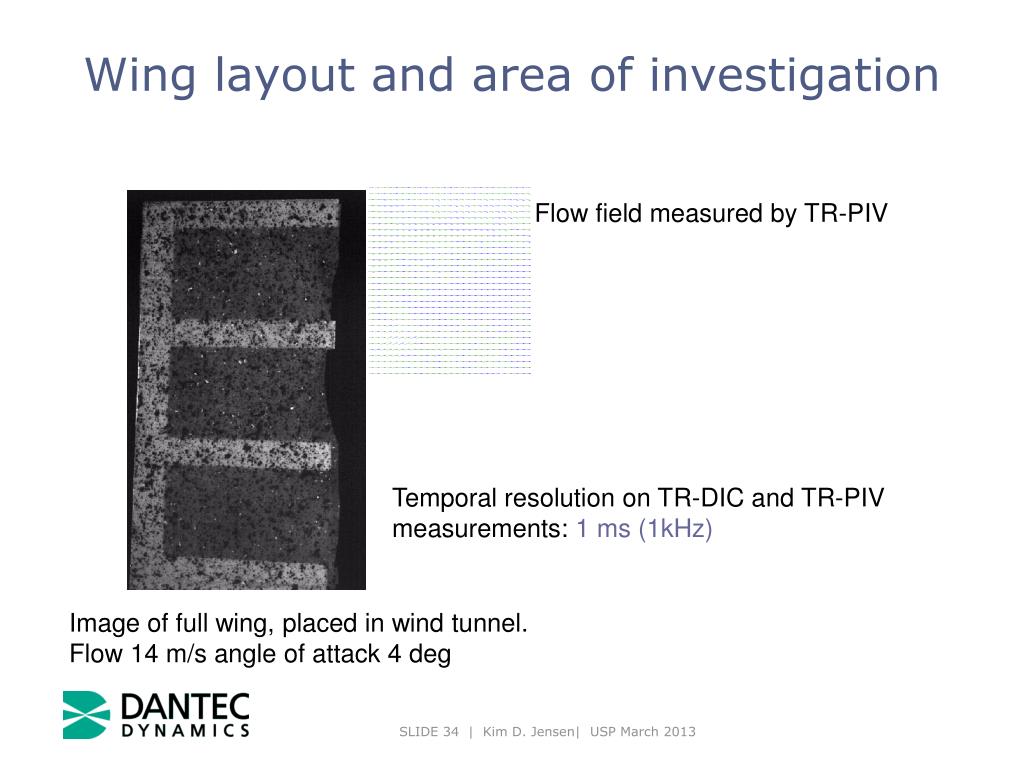 Wing layout and area of investigation

Flow field measured by TR-PIV

Temporal resolution on TR-DIC and TR-PIV measurements: 1 ms (1kHz)

Image of full wing, placed in wind tunnel.
Flow 14 m/s angle of attack 4 deg

DANTEC
DYNAMICS

SLIDE 34 | Kim D. Jensen| USP March 2013